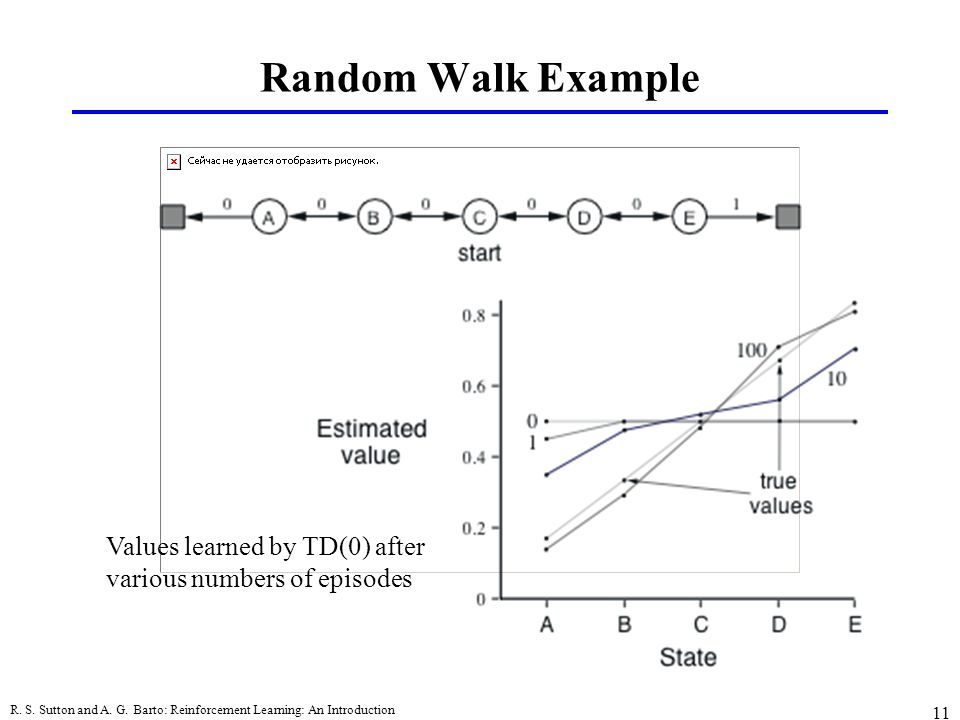 Random Walk Example

Сейчас не удается отобразить рисунок.

0 A 0 B 0 C 0 D 0 E 1

start

0.8

0.6

0.4

0.2

0

Estimated value

0

1

100

10

true values

A B C D E

State

Values learned by TD(0) after various numbers of episodes

R. S. Sutton and A. G. Barto: Reinforcement Learning: An Introduction

11